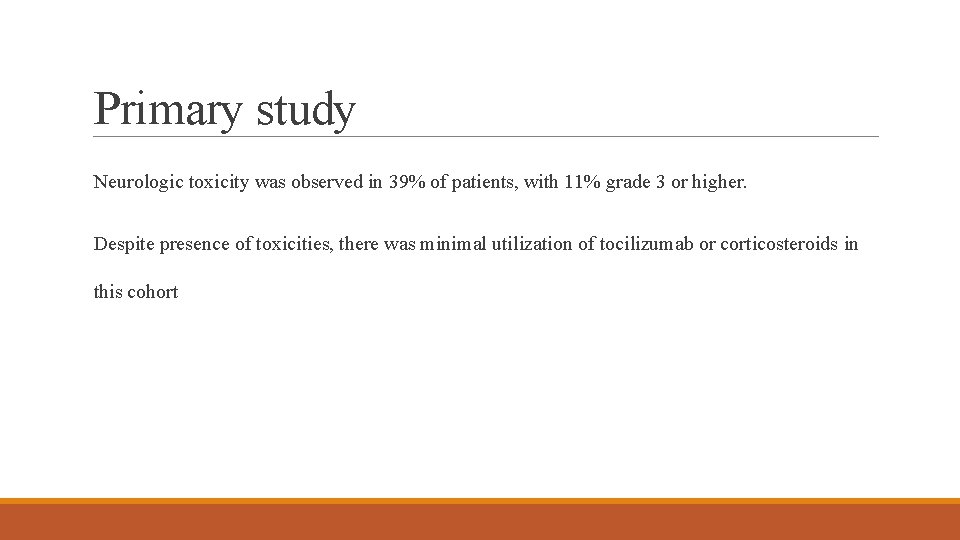 Primary study

Neurologic toxicity was observed in 39% of patients, with 11% grade 3 or higher.

Despite presence of toxicities, there was minimal utilization of tocilizumab or corticosteroids in this cohort